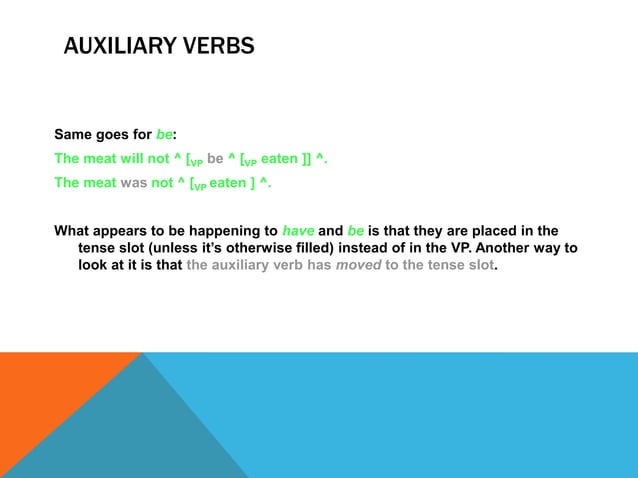 AUXILIARY VERBS

Same goes for be:

The meat will not ^ [$_{VP}$ be ^ [$_{VP}$ eaten ]] ^.

The meat was not ^ [$_{VP}$ eaten ] ^.

What appears to be happening to have and be is that they are placed in the tense slot (unless it's otherwise filled) instead of in the VP. Another way to look at it is that the auxiliary verb has moved to the tense slot.